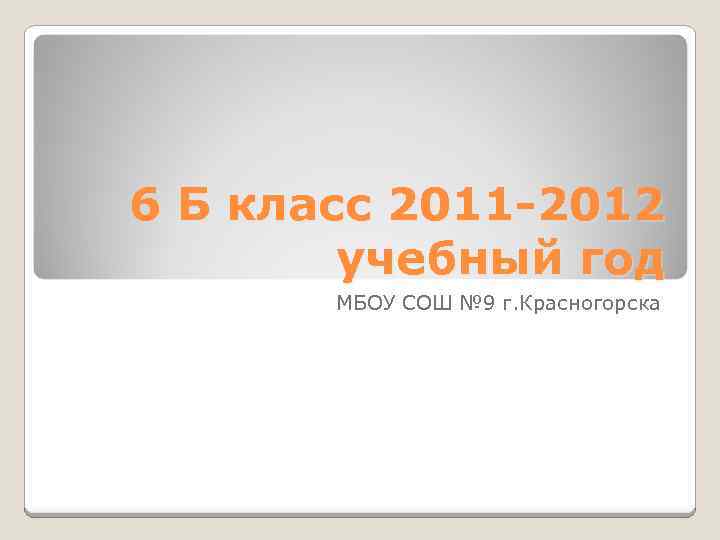 6 Б класс 2011-2012 учебный год

МБОУ СОШ №9 г.Красногорска